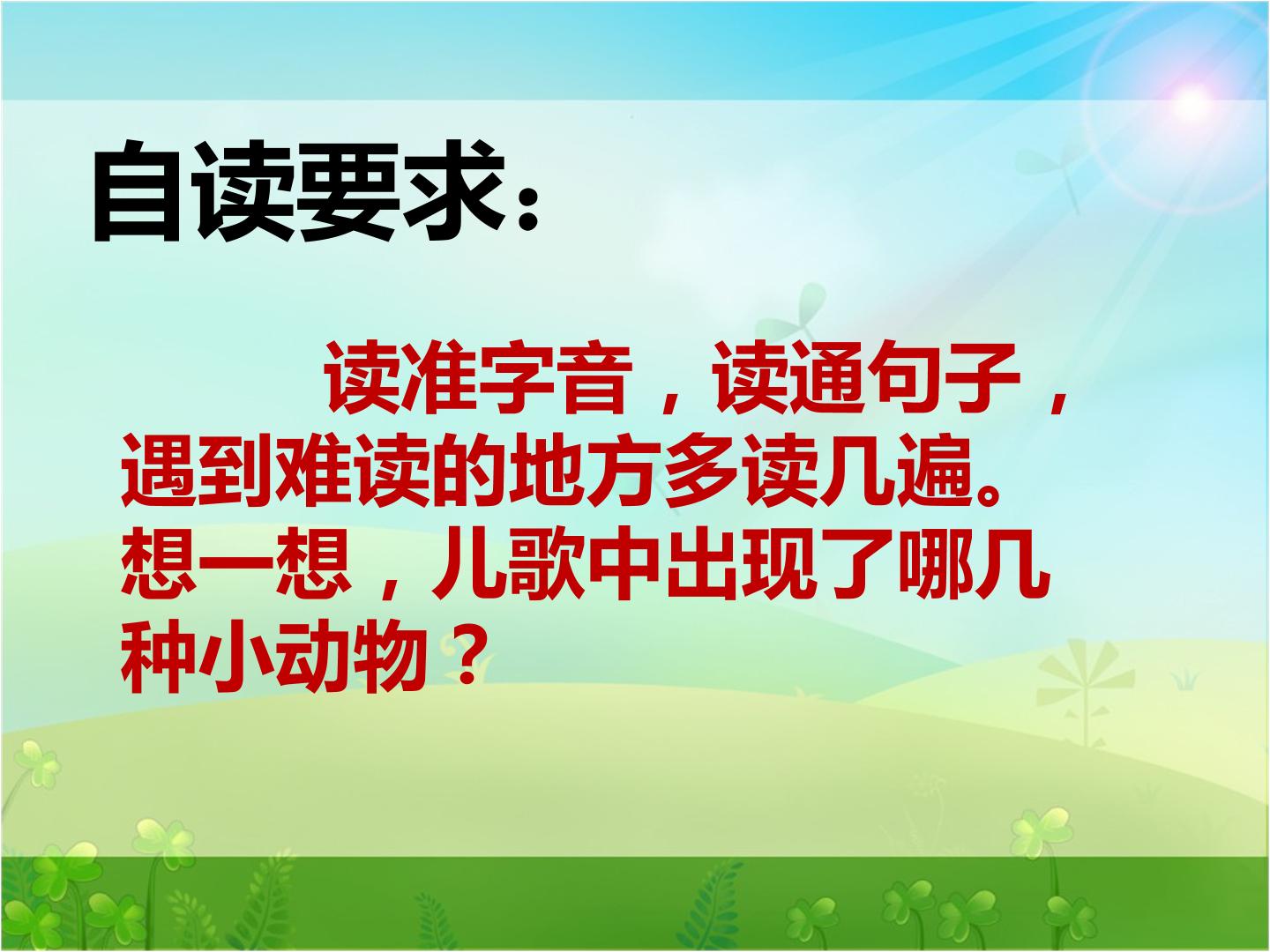 自读要求：

读准字音，读通句子，遇到难读的地方多读几遍。想一想，儿歌中出现了哪几种小动物？